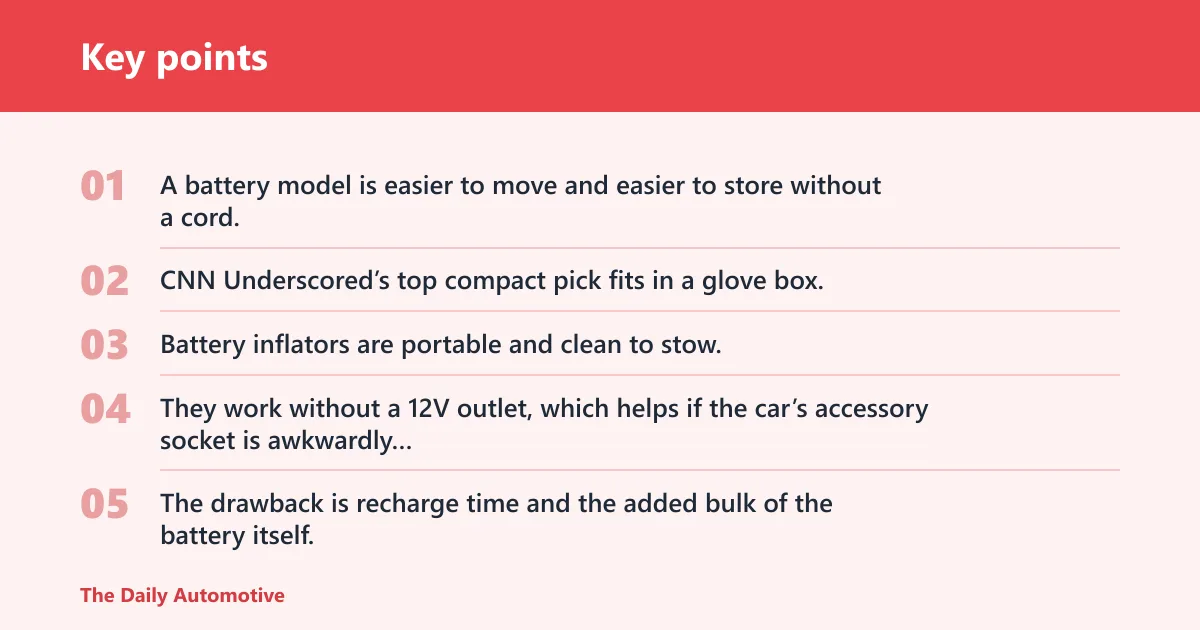 Key points

01 A battery model is easier to move and easier to store without a cord.

02 CNN Underscored's top compact pick fits in a glove box.

03 Battery inflators are portable and clean to stow.

04 They work without a 12V outlet, which helps if the car's accessory socket is awkwardly...

05 The drawback is recharge time and the added bulk of the battery itself.

The Daily Automotive